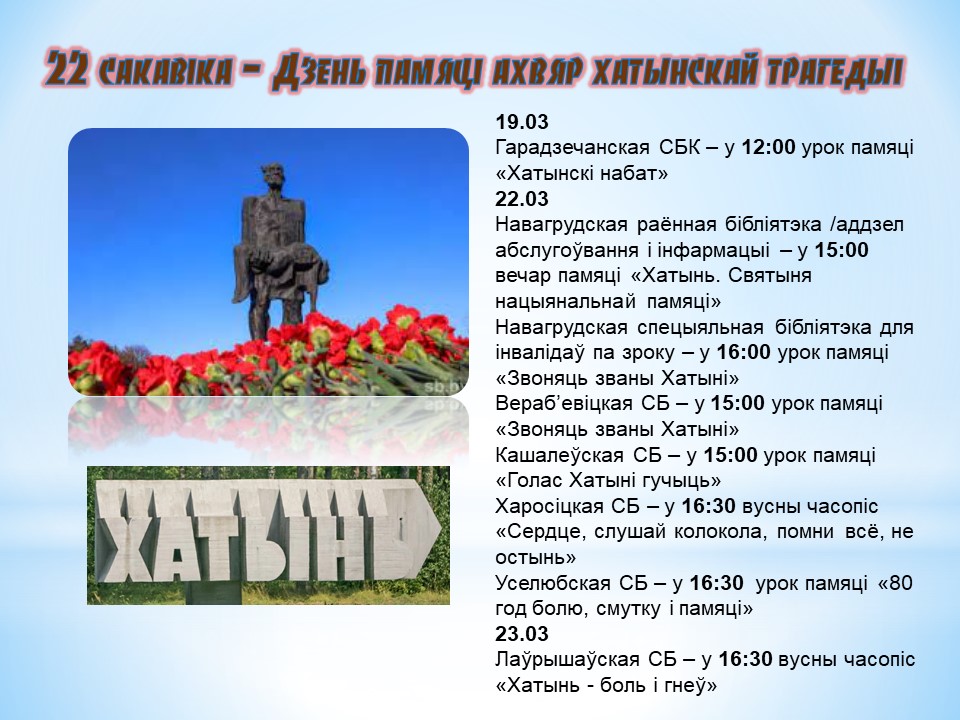 22 сакавіка – Дзень памяці ахвяр хатынскай трагедыі

19.03
Гарадзечанская СБК – у 12:00 урок памяці «Хатынскі набат»
22.03
Навагрудская раённая бібліятэка /аддзел абслугоўвання і інфармацыі – у 15:00 вечар памяці «Хатынь. Святыня нацыянальнай памяці»
Навагрудская спецыяльная бібліятэка для інвалідаў па зроку – у 16:00 урок памяці «Звоняць званы Хатыні»
Вераб'евіцкая СБ – у 15:00 урок памяці «Звоняць званы Хатыні»
Кашалеўская СБ – у 15:00 урок памяці «Голас Хатыні гучыць»
Харосіцкая СБ – у 16:30 вусны часопіс «Сердце, слушай колокола, помни всё, не остынь»
Уселюбская СБ – у 16:30 урок памяці «80 год болю, смутку і памяці»
23.03
Лаўрышаўская СБ – у 16:30 вусны часопіс «Хатынь - боль і гнеў»

sb.by

ХАТЫНЬ